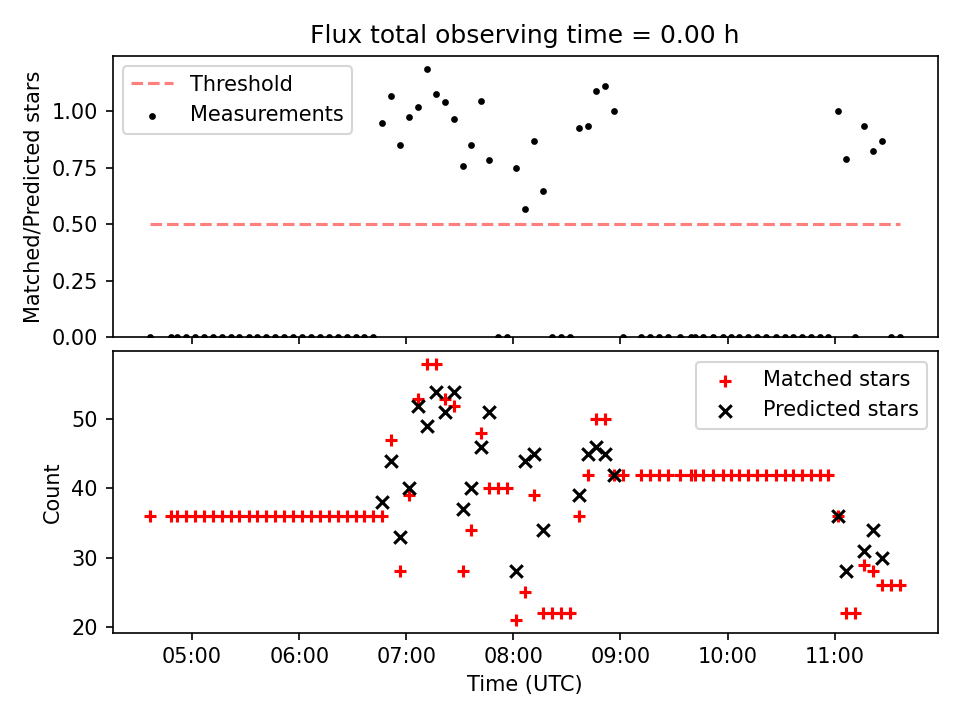 Flux total observing time = 0.00 h

Threshold
Measurements

Matched/Predicted stars

1.00
0.75
0.50
0.25
0.00

Matched stars
Predicted stars

Count

50
40
30
20

05:00 06:00 07:00 08:00 09:00 10:00 11:00

Time (UTC)